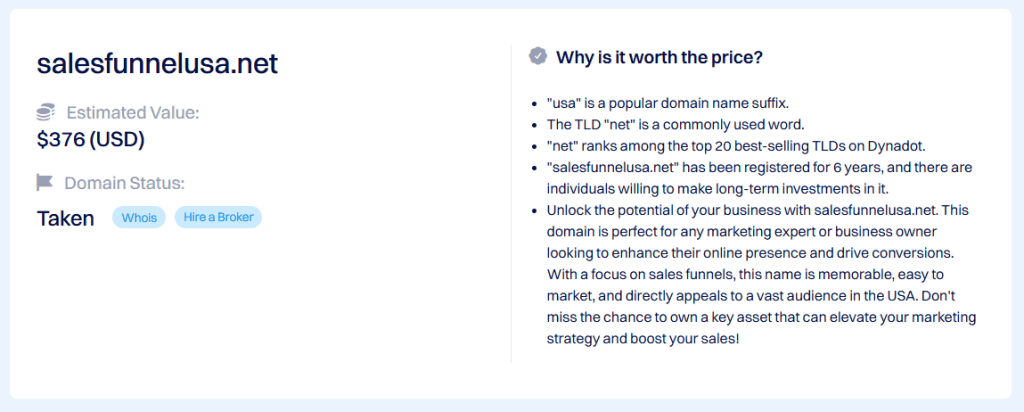 salesfunnelusa.net

Estimated Value:

$376 (USD)

Domain Status:

Taken Whois Hire a Broker

Why is it worth the price?

- "usa" is a popular domain name suffix.
- The TLD "net" is a commonly used word.
- "net" ranks among the top 20 best-selling TLDs on Dynadot.
- "salesfunnelusa.net" has been registered for 6 years, and there are individuals willing to make long-term investments in it.
- Unlock the potential of your business with salesfunnelusa.net. This domain is perfect for any marketing expert or business owner looking to enhance their online presence and drive conversions. With a focus on sales funnels, this name is memorable, easy to market, and directly appeals to a vast audience in the USA. Don't miss the chance to own a key asset that can elevate your marketing strategy and boost your sales!